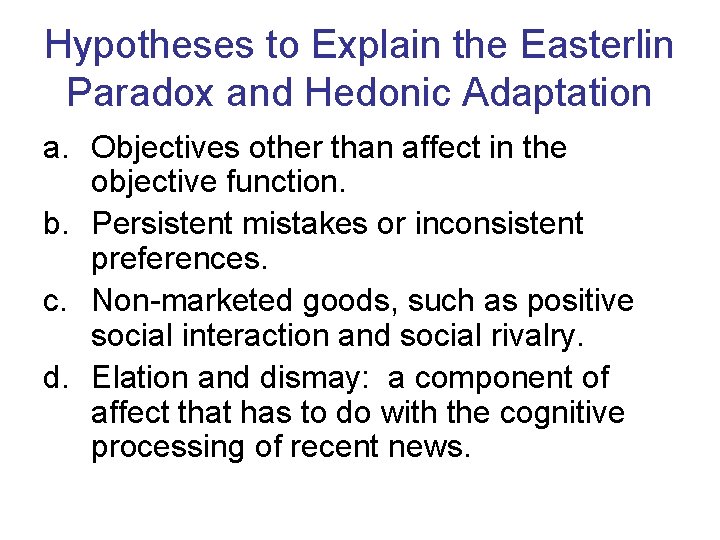 Hypotheses to Explain the Easterlin Paradox and Hedonic Adaptation

a. Objectives other than affect in the objective function.

b. Persistent mistakes or inconsistent preferences.

c. Non-marketed goods, such as positive social interaction and social rivalry.

d. Elation and dismay: a component of affect that has to do with the cognitive processing of recent news.